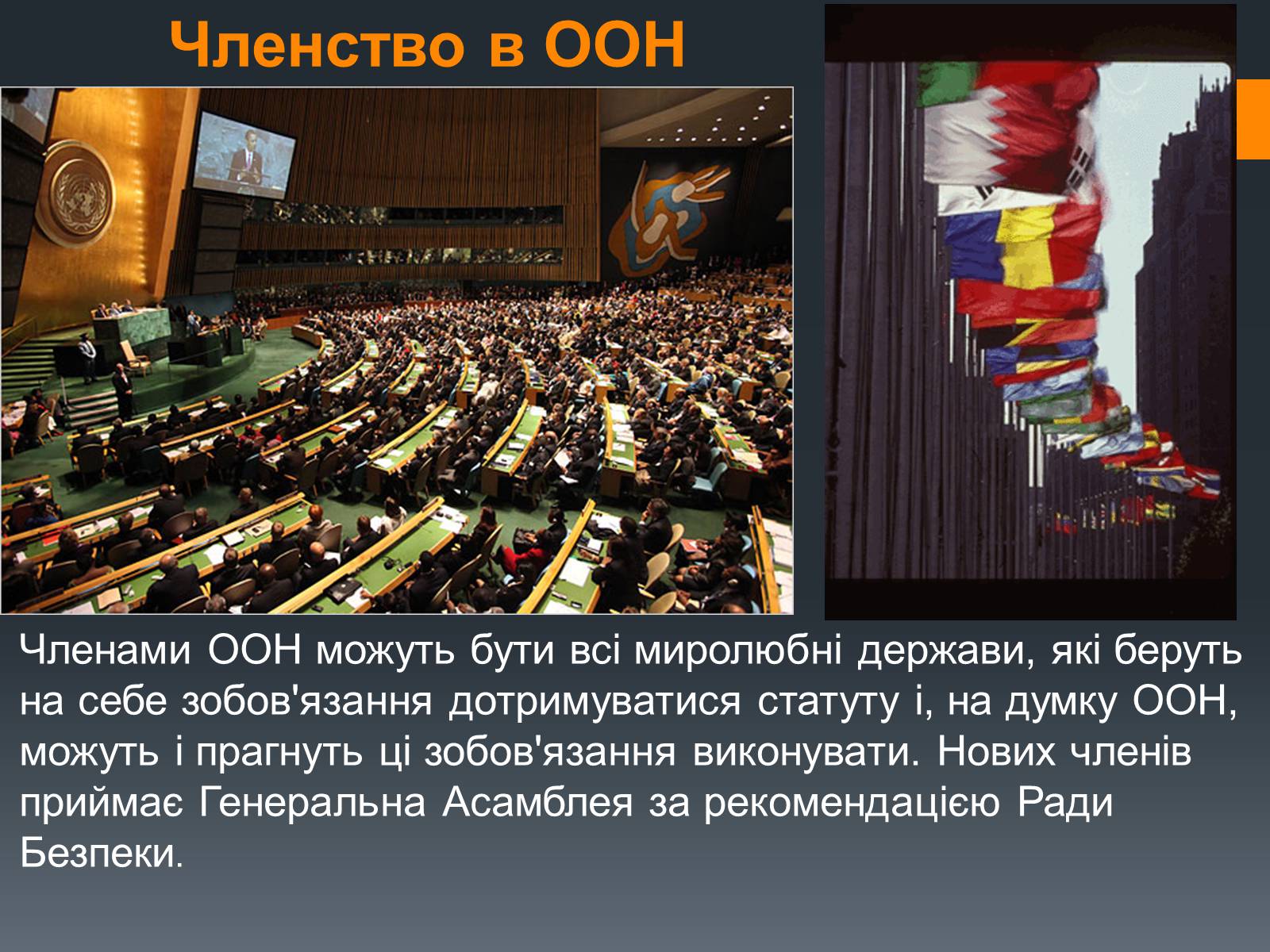 Членство в ООН

Членами ООН можуть бути всі миролюбні держави, які беруть на себе зобов'язання дотримуватися статуту і, на думку ООН, можуть і прагнуть ці зобов'язання виконувати. Нових членів приймає Генеральна Асамблея за рекомендацією Ради Безпеки.